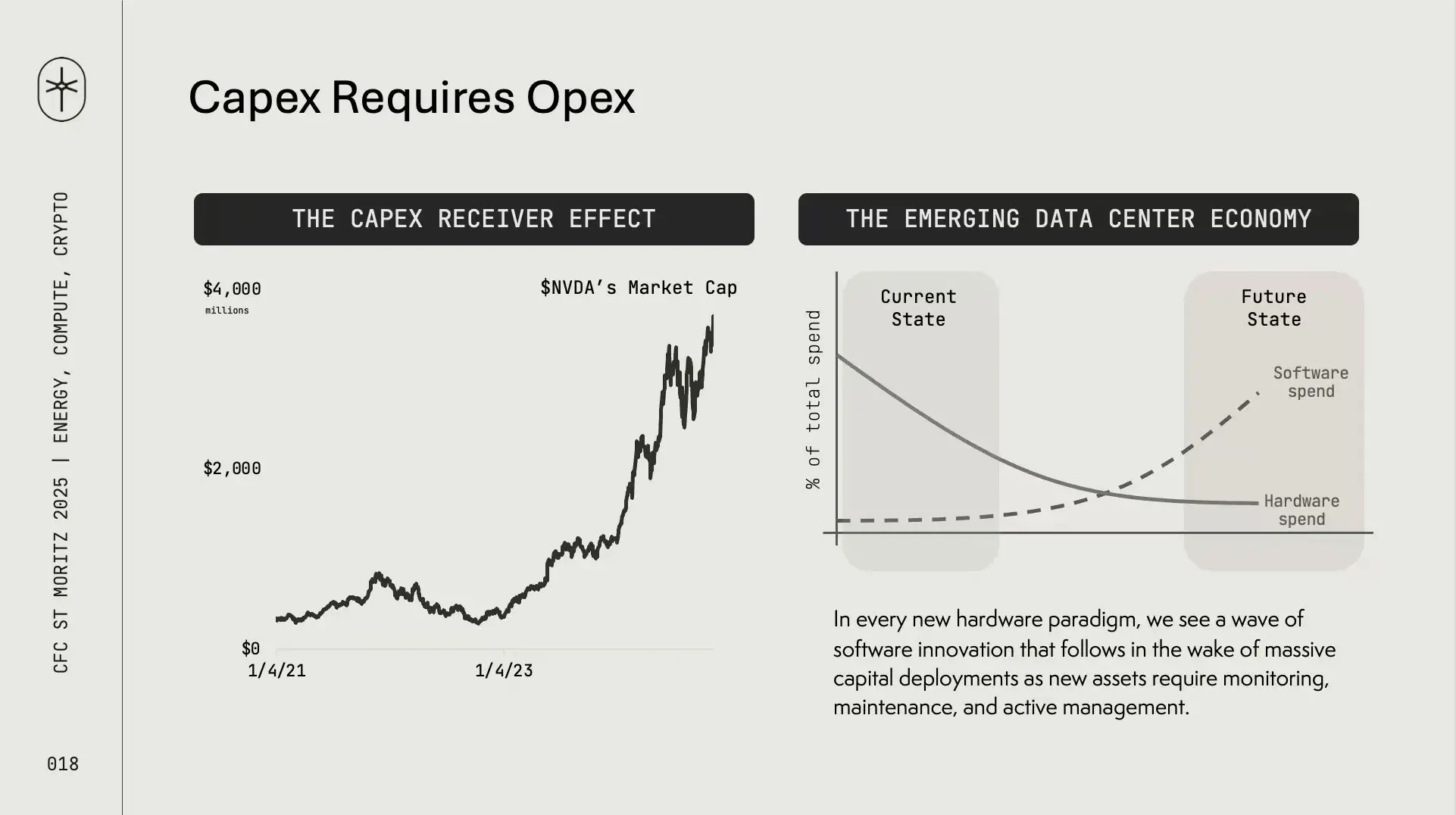 CFC ST MORITZ 2025 | ENERGY, COMPUTE, CRYPTO

018

Capex Requires Opex

THE CAPEX RECEIVER EFFECT

$4,000
millions

$NVDA's Market Cap

$2,000

$0

1/4/21

1/4/23

THE EMERGING DATA CENTER ECONOMY

% of total spend

Current State

Future State

Software spend

Hardware spend

In every new hardware paradigm, we see a wave of software innovation that follows in the wake of massive capital deployments as new assets require monitoring, maintenance, and active management.